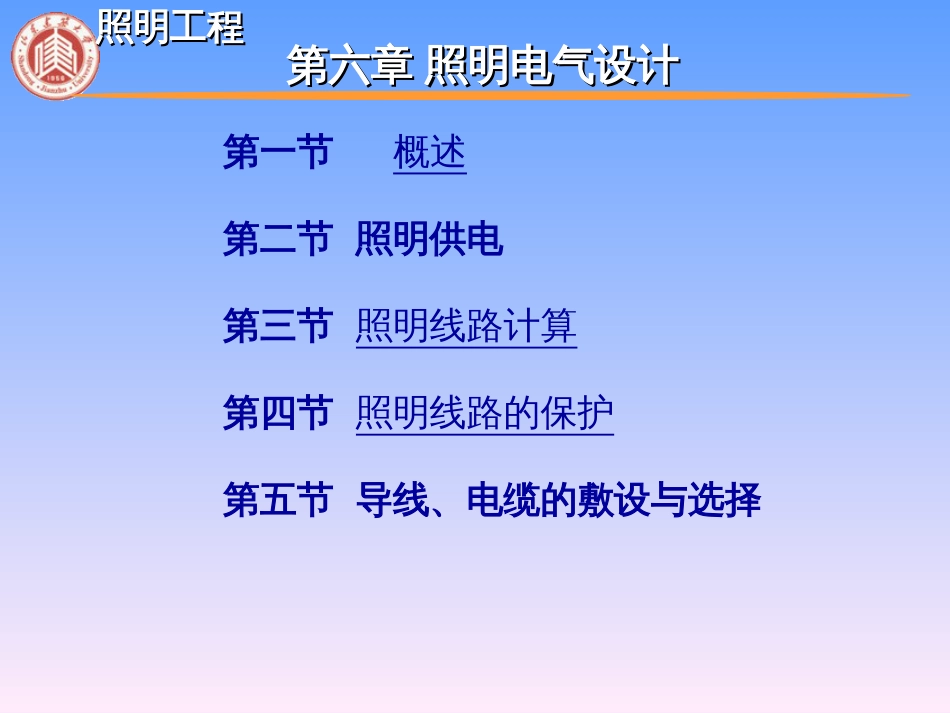 照明工程

第六章 照明电气设计

第一节 概述

第二节 照明供电

第三节 照明线路计算

第四节 照明线路的保护

第五节 导线、电缆的敷设与选择